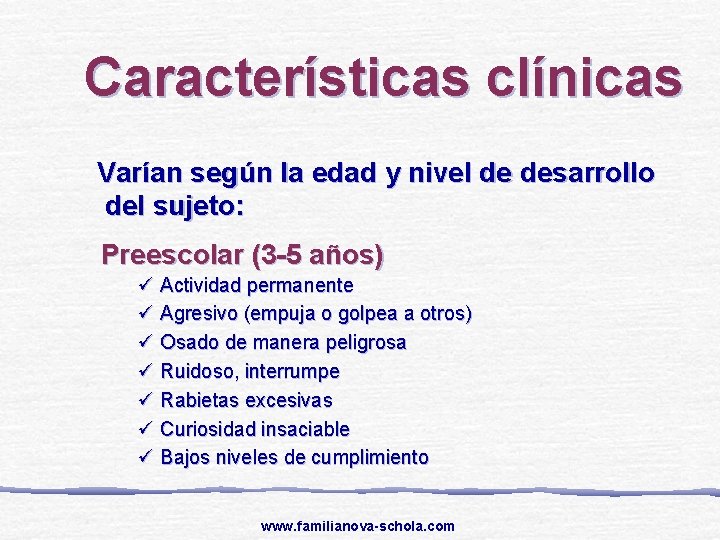 Características clínicas

Varían según la edad y nivel de desarrollo del sujeto:

Preescolar (3-5 años)

✓ Actividad permanente
✓ Agresivo (empuja o golpea a otros)
✓ Osado de manera peligrosa
✓ Ruidoso, interrumpe
✓ Rabietas excesivas
✓ Curiosidad insaciable
✓ Bajos niveles de cumplimiento

www.familianova-schola.com